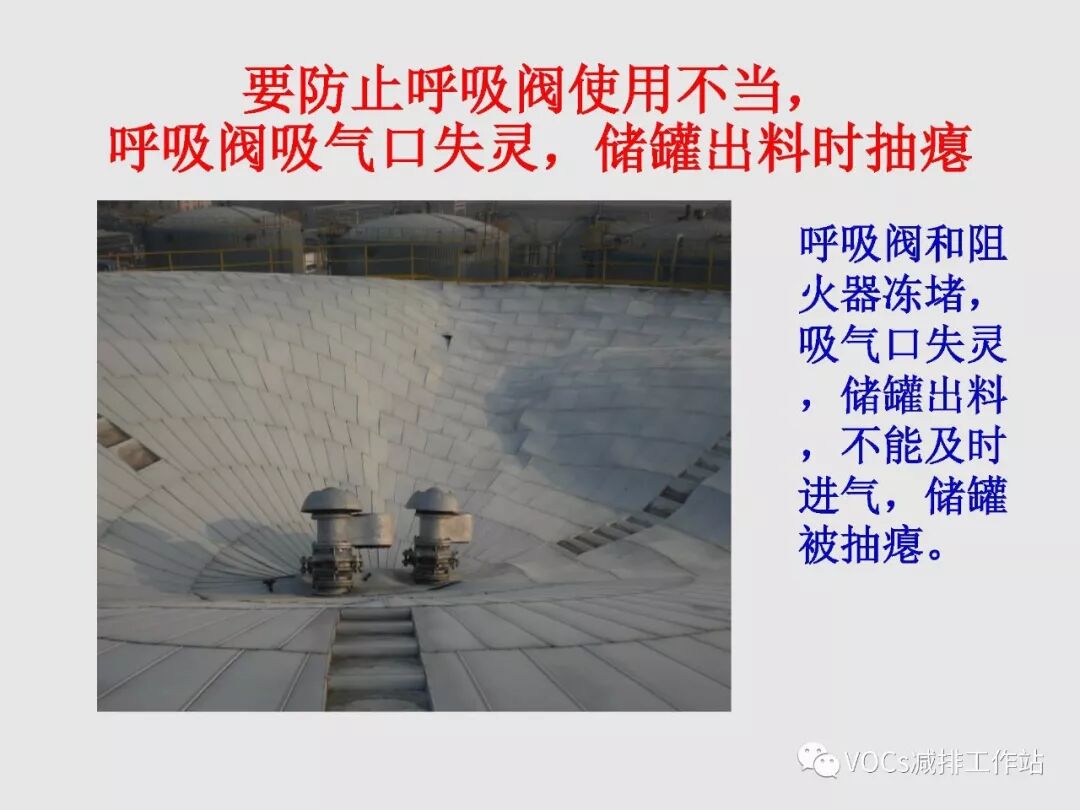 要防止呼吸阀使用不当，
呼吸阀吸气口失灵，储罐出料时抽瘪

呼吸阀和阻火器冻堵，吸气口失灵，储罐出料，不能及时进气，储罐被抽瘪。

VOCs减排工作站